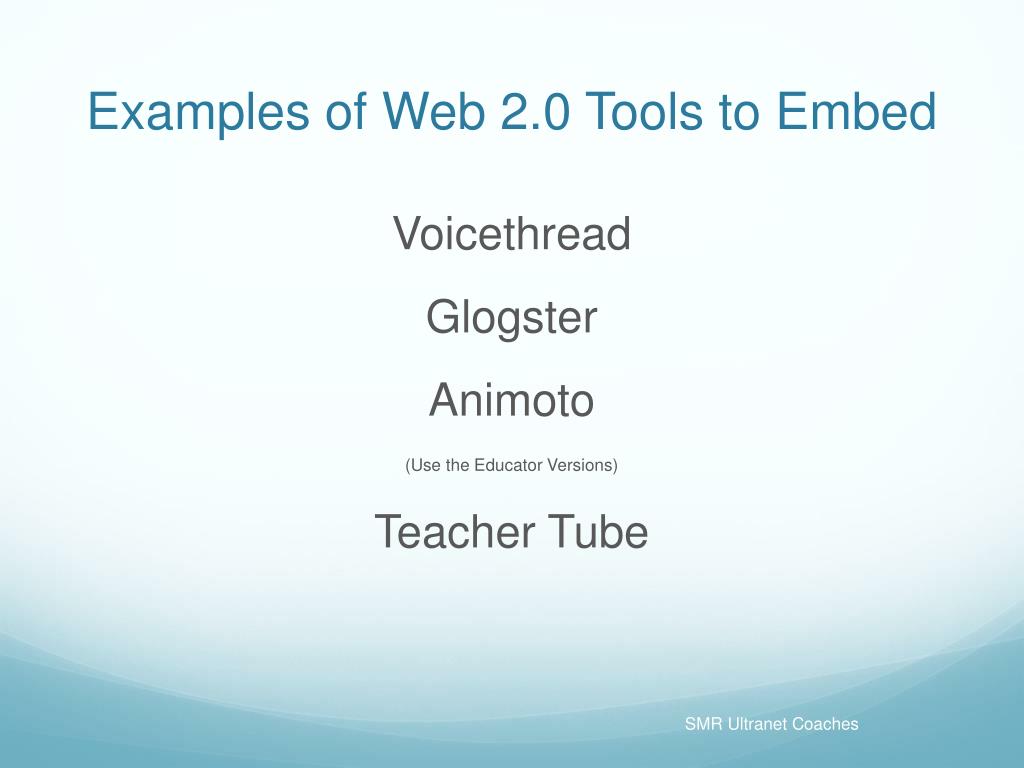 Examples of Web 2.0 Tools to Embed

Voicethread

Glogster

Animoto

(Use the Educator Versions)

Teacher Tube

SMR Ultranet Coaches